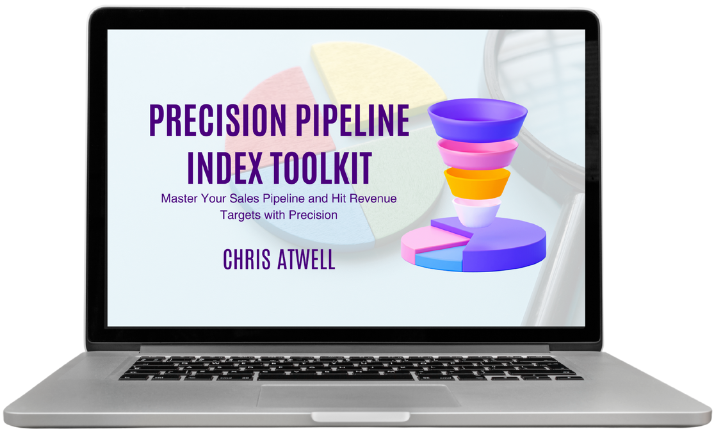 PRECISION PIPELINE INDEX TOOLKIT

Master Your Sales Pipeline and Hit Revenue Targets with Precision

CHRIS ATWELL